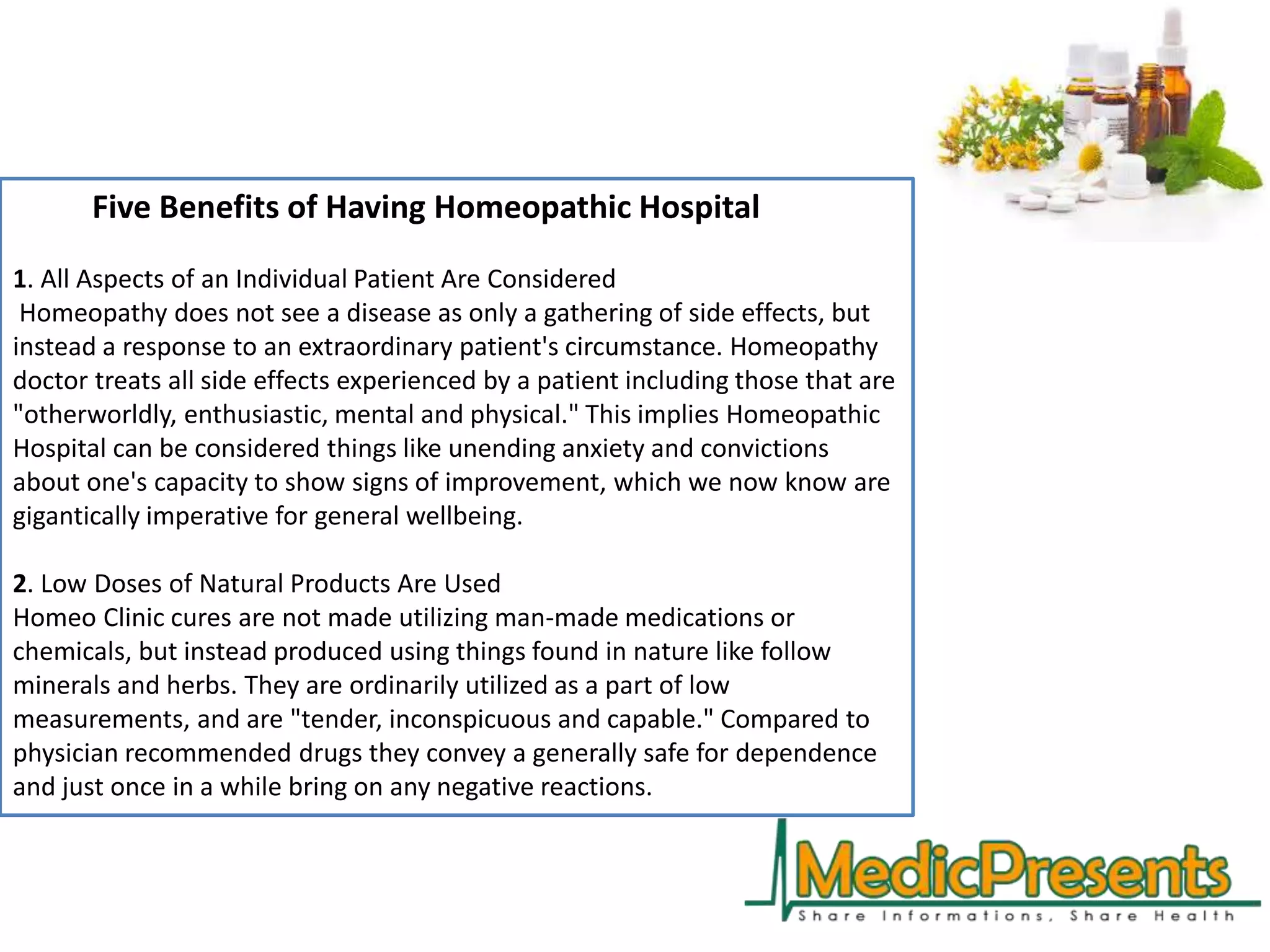 Five Benefits of Having Homeopathic Hospital

1. All Aspects of an Individual Patient Are Considered
Homeopathy does not see a disease as only a gathering of side effects, but instead a response to an extraordinary patient's circumstance. Homeopathy doctor treats all side effects experienced by a patient including those that are "otherworldly, enthusiastic, mental and physical." This implies Homeopathic Hospital can be considered things like unending anxiety and convictions about one's capacity to show signs of improvement, which we now know are gigantically imperative for general wellbeing.

2. Low Doses of Natural Products Are Used
Homeo Clinic cures are not made utilizing man-made medications or chemicals, but instead produced using things found in nature like follow minerals and herbs. They are ordinarily utilized as a part of low measurements, and are "tender, inconspicuous and capable." Compared to physician recommended drugs they convey a generally safe for dependence and just once in a while bring on any negative reactions.

MedicPresents
Share Informations, Share Health